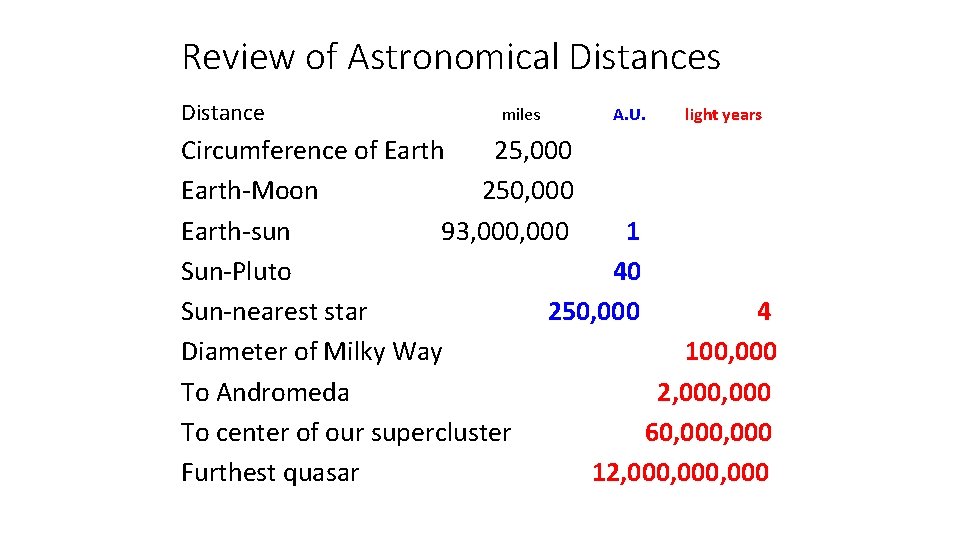 Review of Astronomical Distances

| Distance | miles | A.U. | light years |
|---|---|---|---|
| Circumference of Earth | 25,000 | | |
| Earth-Moon | 250,000 | | |
| Earth-sun | 93,000,000 | 1 | |
| Sun-Pluto | | 40 | |
| Sun-nearest star | | 250,000 | 4 |
| Diameter of Milky Way | | | 100,000 |
| To Andromeda | | | 2,000,000 |
| To center of our supercluster | | | 60,000,000 |
| Furthest quasar | | | 12,000,000,000 |